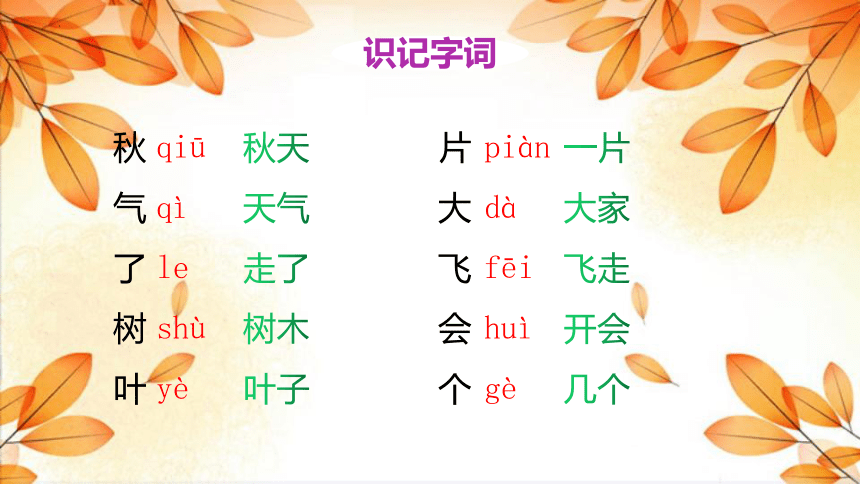 识记字词

秋 qiū 秋天
气 qì 天气
了 le 走了
树 shù 树木
叶 yè 叶子

片 piàn 一片
大 dà 大家
飞 fēi 飞走
会 huì 开会
个 gè 几个